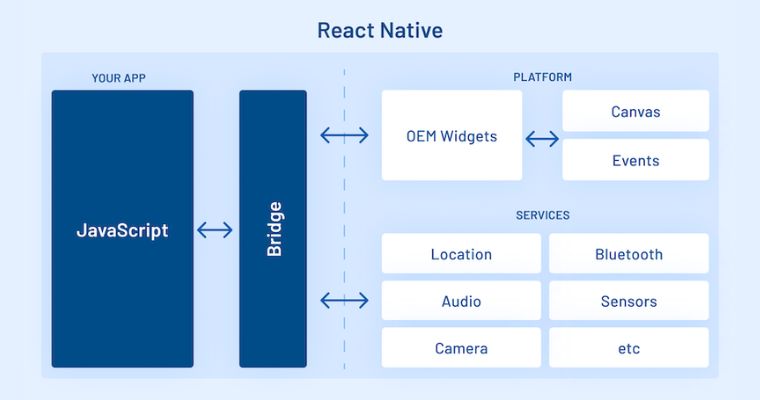 React Native

YOUR APP

JavaScript

Bridge

PLATFORM

OEM Widgets

Canvas

Events

SERVICES

Location

Bluetooth

Audio

Sensors

Camera

etc